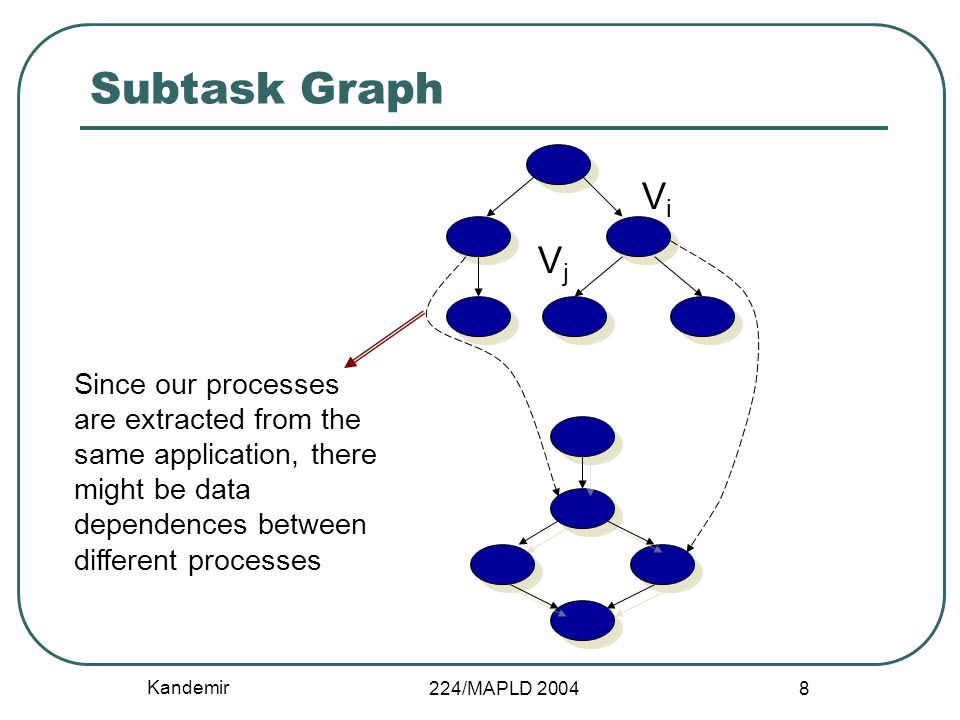 Subtask Graph

$V_i$

$V_j$

Since our processes are extracted from the same application, there might be data dependences between different processes

Kandemir

224/MAPLD 2004

8